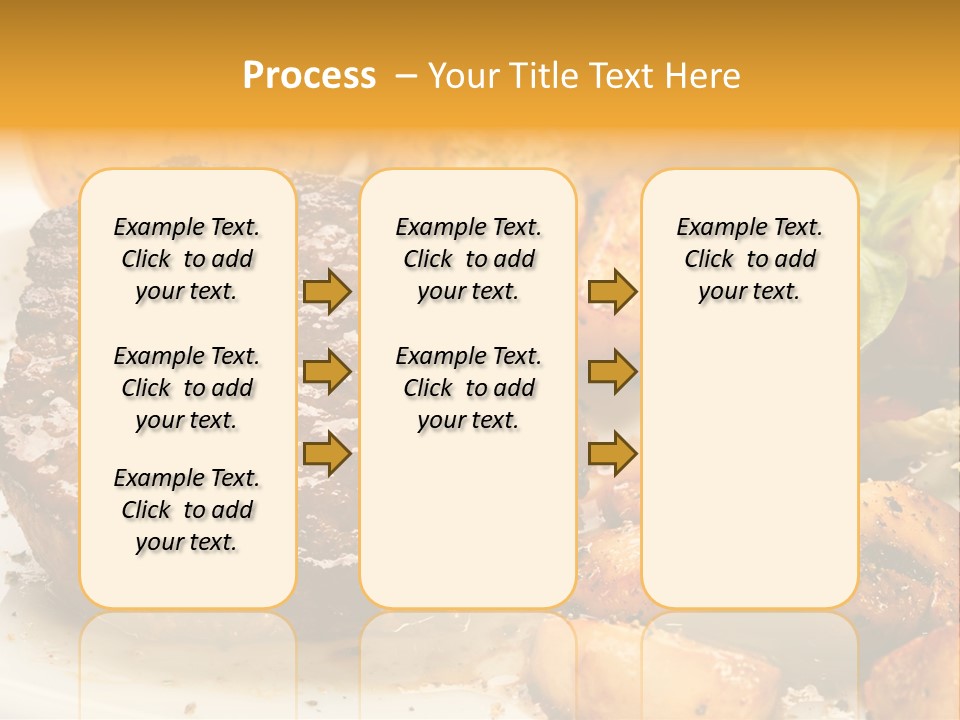 Process – Your Title Text Here

Example Text. Click to add your text.

Example Text. Click to add your text.

Example Text. Click to add your text.

Example Text. Click to add your text.

Example Text. Click to add your text.

Example Text. Click to add your text.